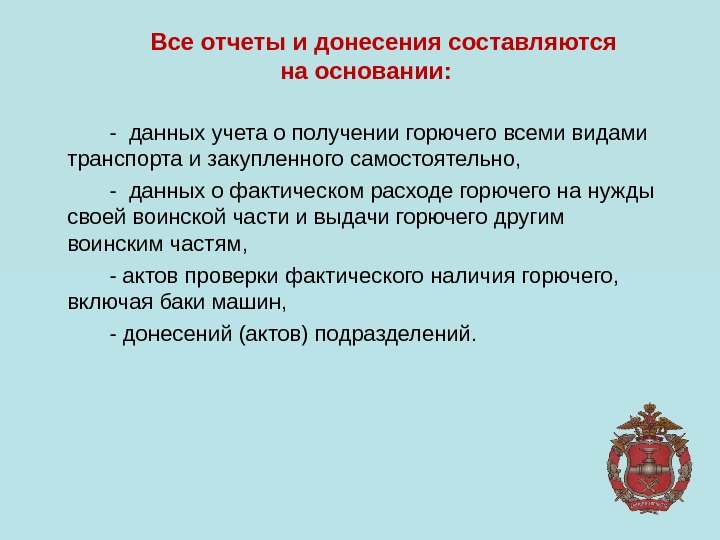 Все отчеты и донесения составляются на основании:

- данных учета о получении горючего всеми видами транспорта и закупленного самостоятельно,

- данных о фактическом расходе горючего на нужды своей воинской части и выдачи горючего другим воинским частям,

- актов проверки фактического наличия горючего, включая баки машин,

- донесений (актов) подразделений.